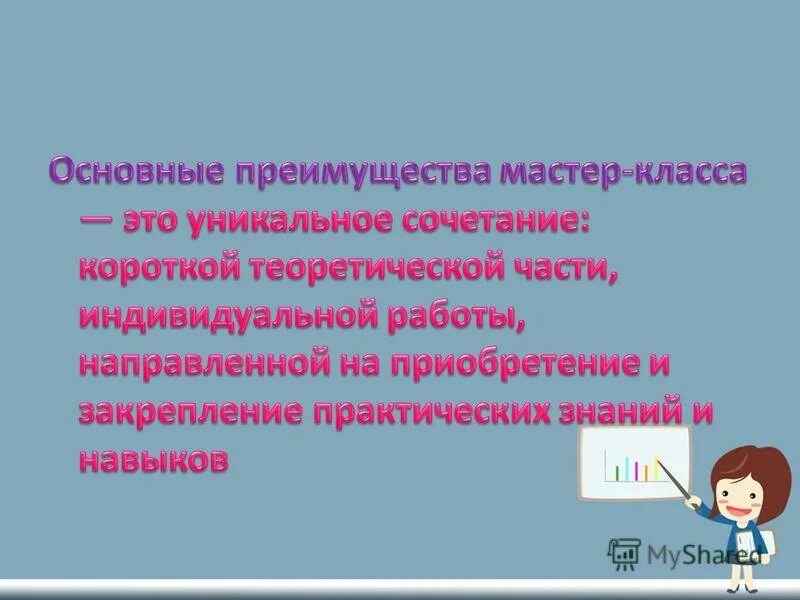 Основные преимущества мастер-класса — это уникальное сочетание: короткой теоретической части, индивидуальной работы, направленной на приобретение и закрепление практических знаний и навыков

MyShared